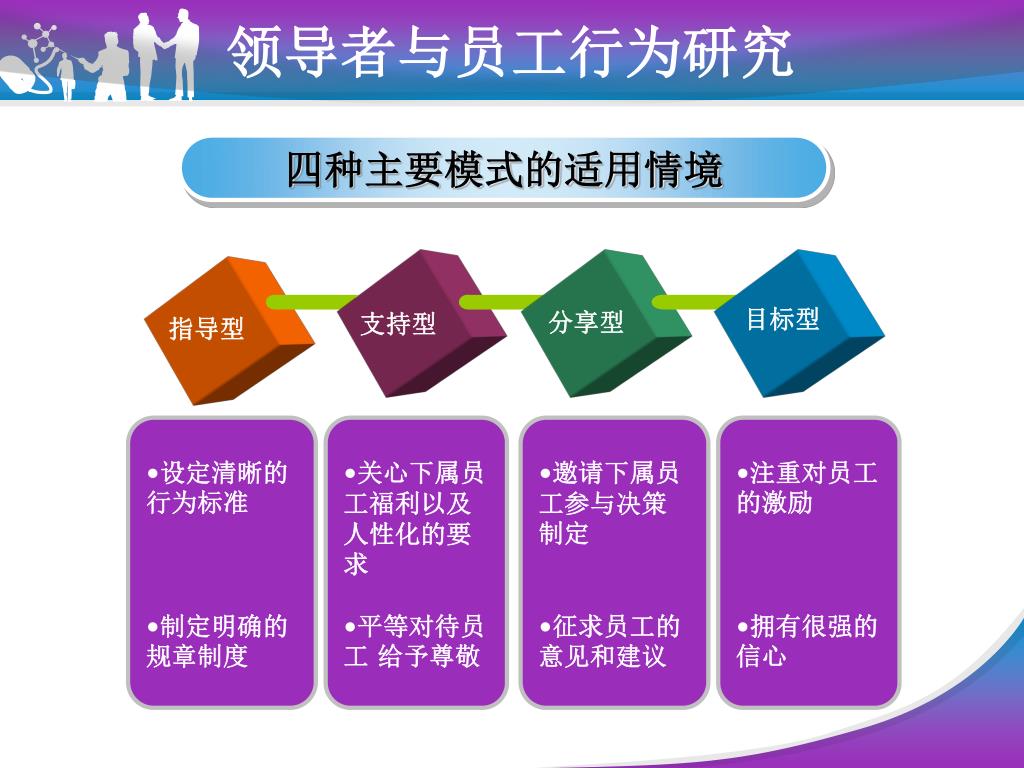 领导者与员工行为研究

四种主要模式的适用情境

指导型

支持型

分享型

目标型

•设定清晰的行为标准

•制定明确的规章制度

•关心下属员工福利以及人性化的要求

•平等对待员工 给予尊敬

•邀请下属员工参与决策制定

•征求员工的意见和建议

•注重对员工的激励

•拥有很强的信心